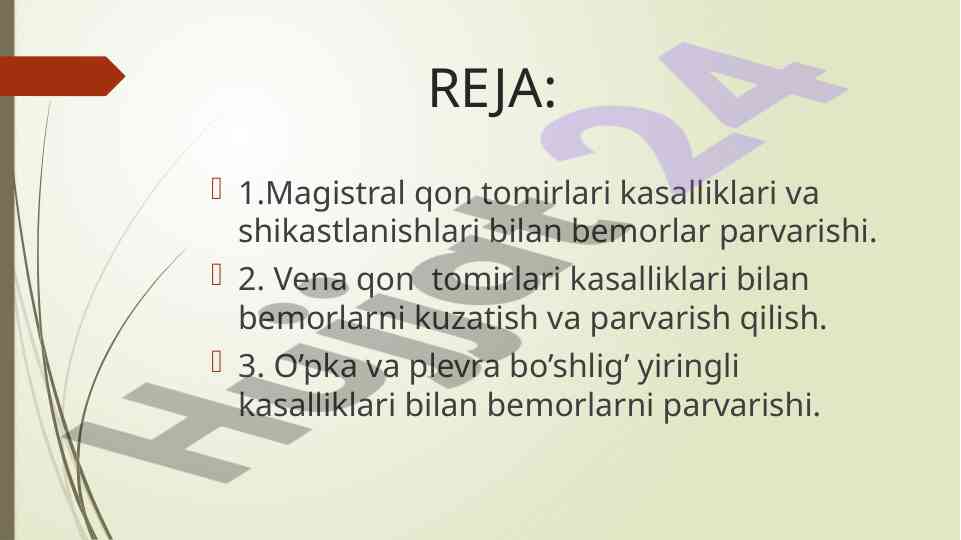 REJA:

1.Magistral qon tomirlari kasalliklari va shikastlanishlari bilan bemorlar parvarishi.

2. Vena qon  tomirlari kasalliklari bilan bemorlarni kuzatish va parvarish qilish.

3. O’pka va plevra bo’shlig’ yiringli kasalliklari bilan bemorlarni parvarishi.

Hujjat24